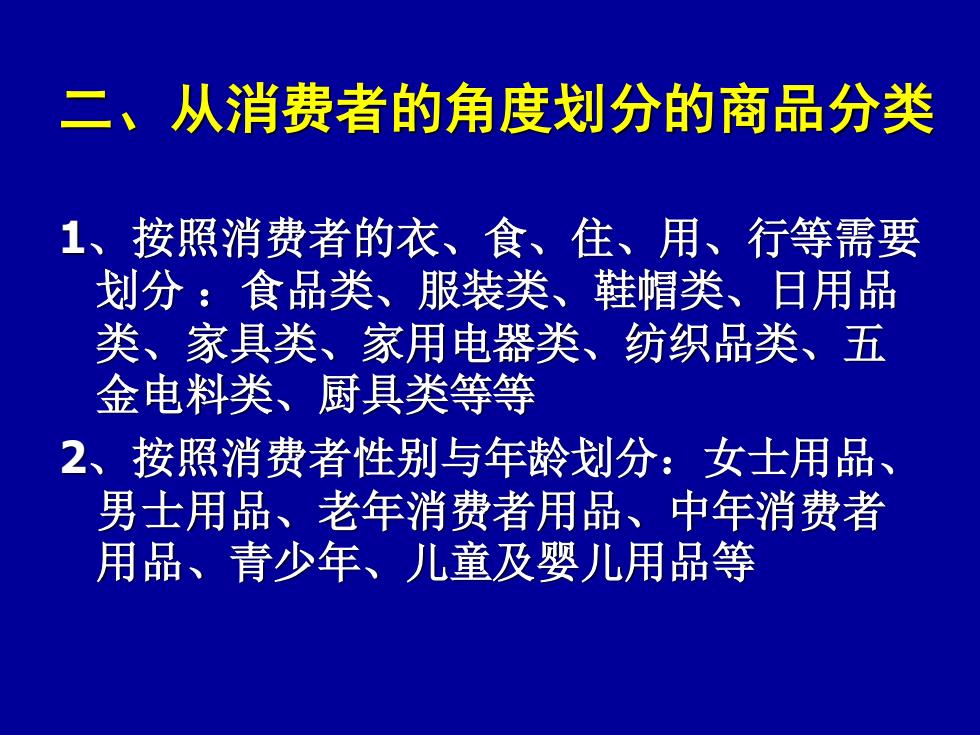 二、从消费者的角度划分的商品分类

1、按照消费者的衣、食、住、用、行等需要划分 ：食品类、服装类、鞋帽类、日用品类、家具类、家用电器类、纺织品类、五金电料类、厨具类等等

2、按照消费者性别与年龄划分：女士用品、男士用品、老年消费者用品、中年消费者用品、青少年、儿童及婴儿用品等